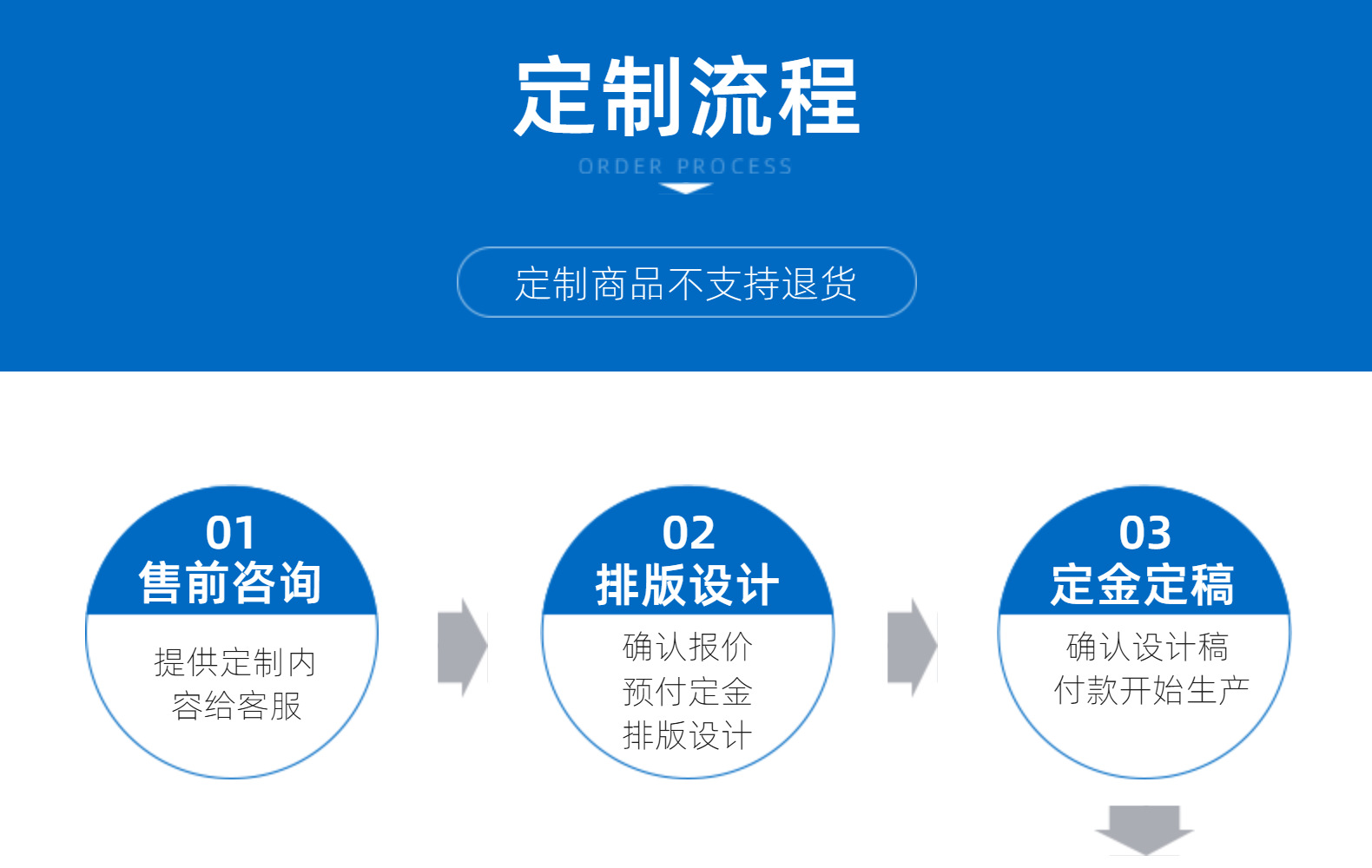 定制流程

ORDER PROCESS

定制商品不支持退货

01
售前咨询

提供定制内容给客服

02
排版设计

确认报价
预付定金
排版设计

03
定金定稿

确认设计稿
付款开始生产